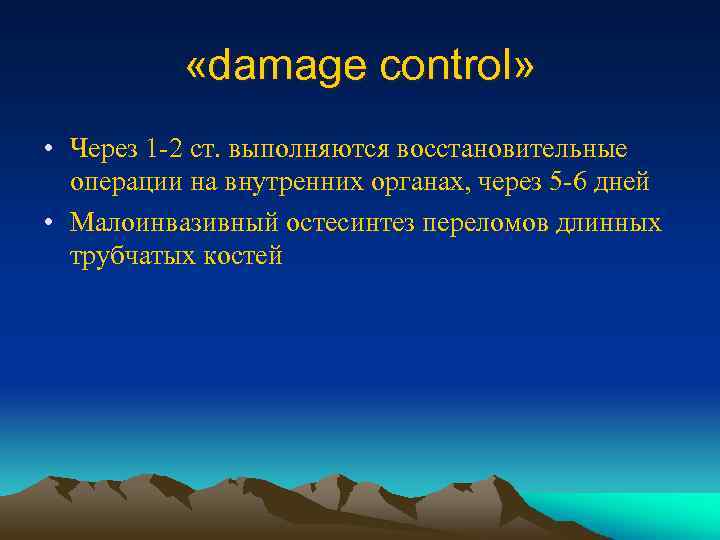 «damage control»

• Через 1-2 ст. выполняются восстановительные операции на внутренних органах, через 5-6 дней

• Малоинвазивный остесинтез переломов длинных трубчатых костей